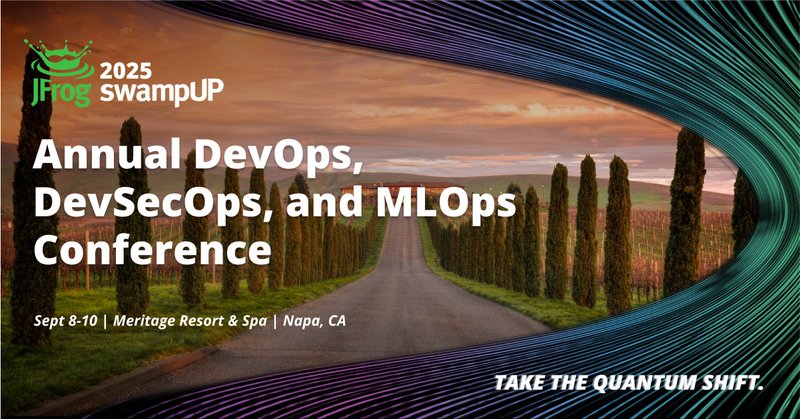 JFrog 2025 swampUP

Annual DevOps, DevSecOps, and MLOps Conference

Sept 8-10 | Meritage Resort & Spa | Napa, CA

TAKE THE QUANTUM SHIFT.